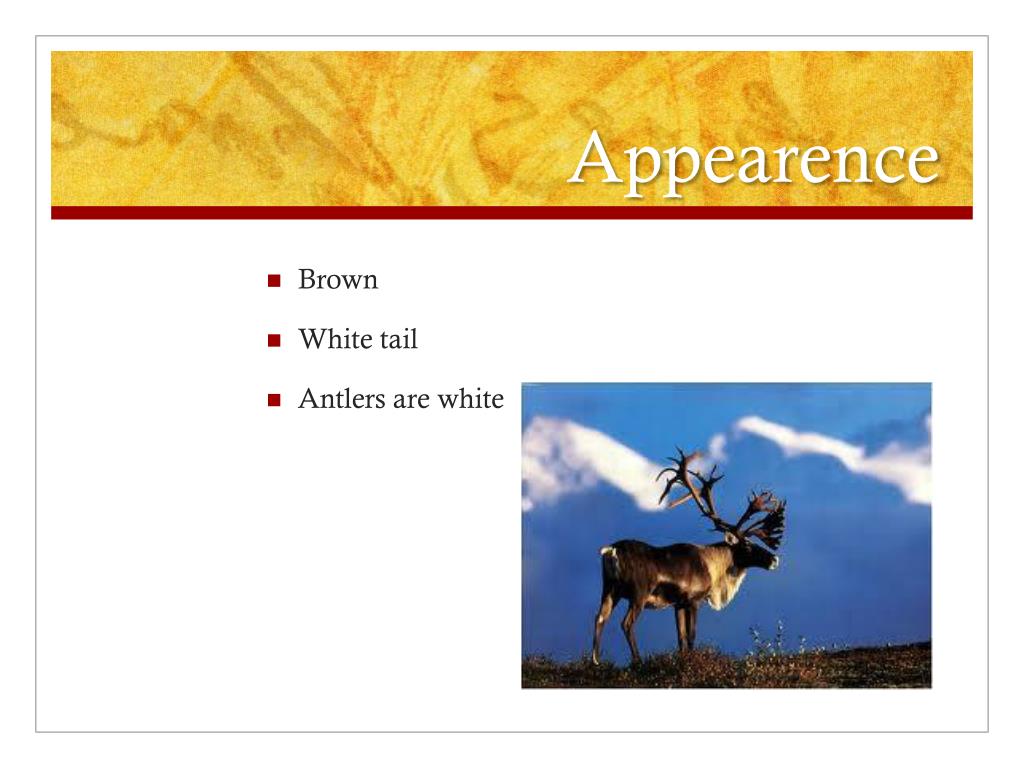 Appearence

- Brown
- White tail
- Antlers are white